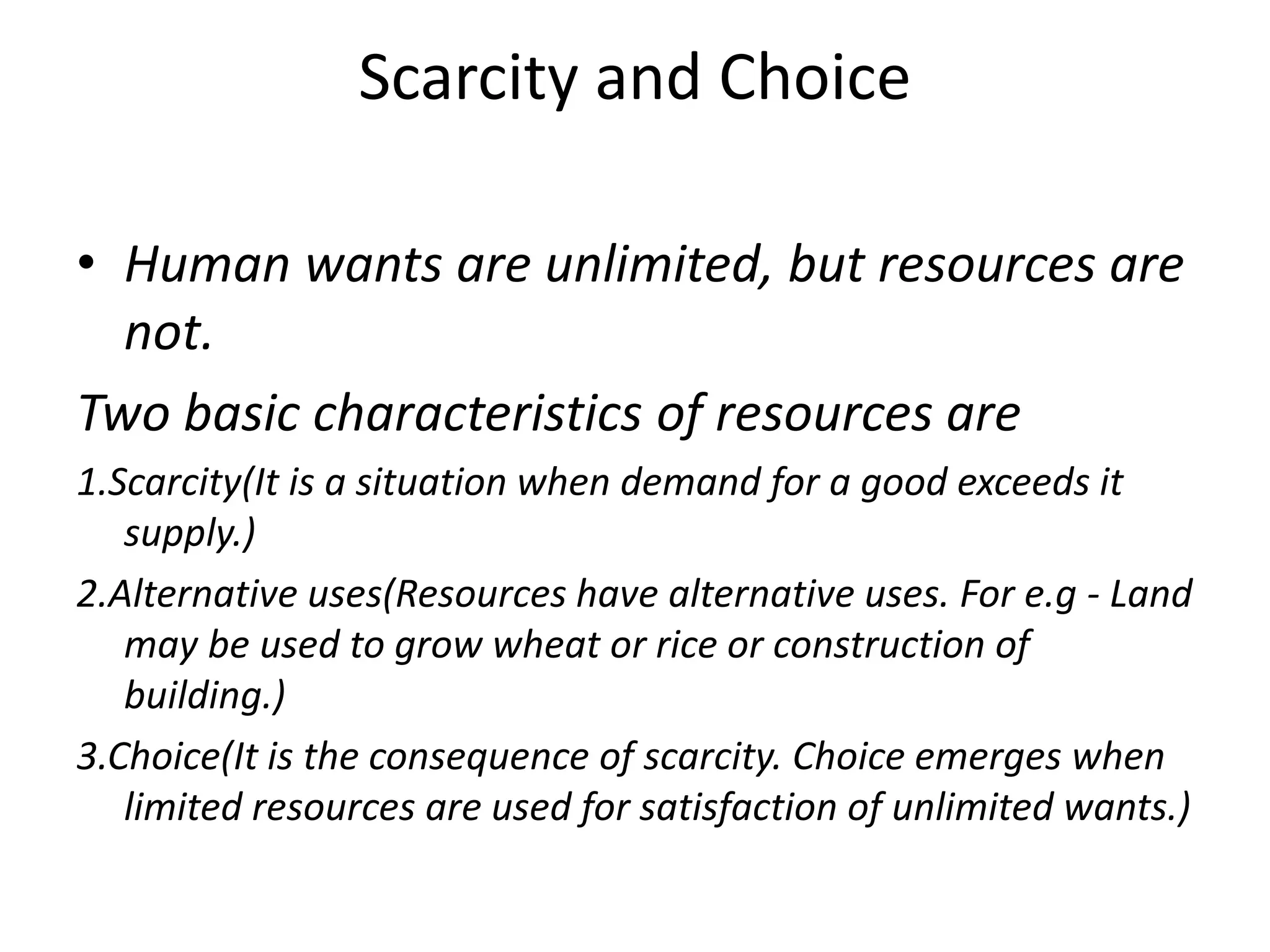 Scarcity and Choice

• Human wants are unlimited, but resources are not.

Two basic characteristics of resources are

1.Scarcity(It is a situation when demand for a good exceeds it supply.)

2.Alternative uses(Resources have alternative uses. For e.g - Land may be used to grow wheat or rice or construction of building.)

3.Choice(It is the consequence of scarcity. Choice emerges when limited resources are used for satisfaction of unlimited wants.)